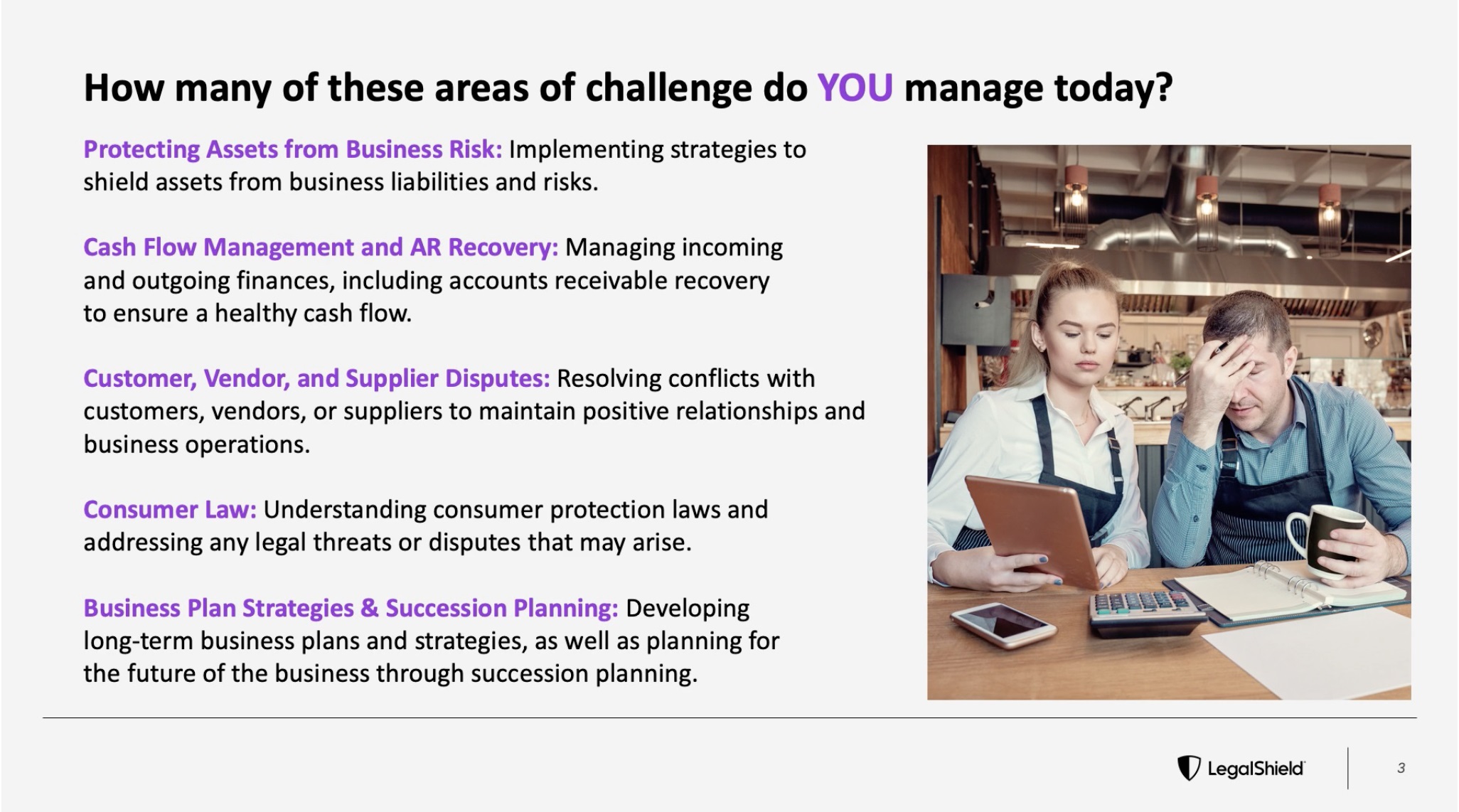 How many of these areas of challenge do YOU manage today?

Protecting Assets from Business Risk: Implementing strategies to shield assets from business liabilities and risks.

Cash Flow Management and AR Recovery: Managing incoming and outgoing finances, including accounts receivable recovery to ensure a healthy cash flow.

Customer, Vendor, and Supplier Disputes: Resolving conflicts with customers, vendors, or suppliers to maintain positive relationships and business operations.

Consumer Law: Understanding consumer protection laws and addressing any legal threats or disputes that may arise.

Business Plan Strategies & Succession Planning: Developing long-term business plans and strategies, as well as planning for the future of the business through succession planning.

LegalShield

3